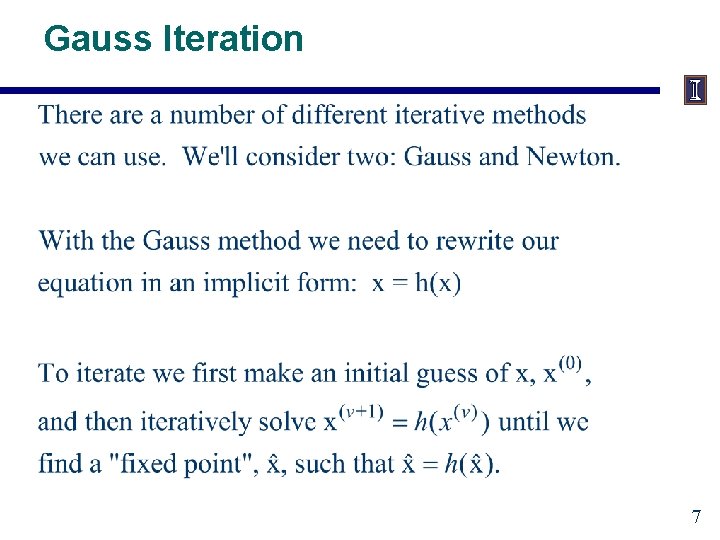 Gauss Iteration

I

There are a number of different iterative methods we can use. We'll consider two: Gauss and Newton.

With the Gauss method we need to rewrite our equation in an implicit form: x = h(x)

To iterate we first make an initial guess of x, $x^{(0)}$, and then iteratively solve $x^{(v+1)} = h(x^{(v)})$ until we find a "fixed point", $\hat{x}$, such that $\hat{x} = h(\hat{x})$.

7